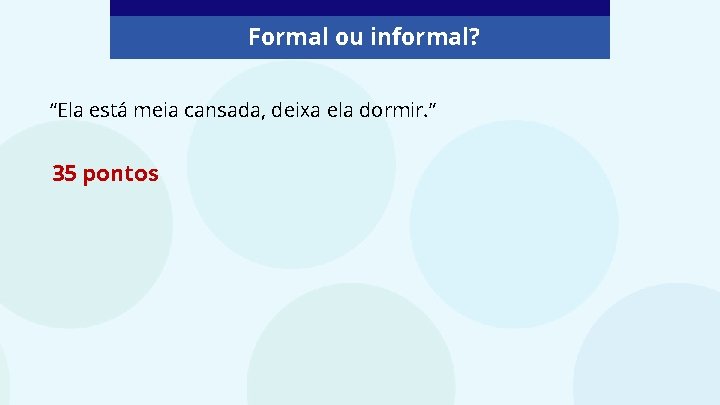 Formal ou informal?

“Ela está meia cansada, deixa ela dormir.”

35 pontos